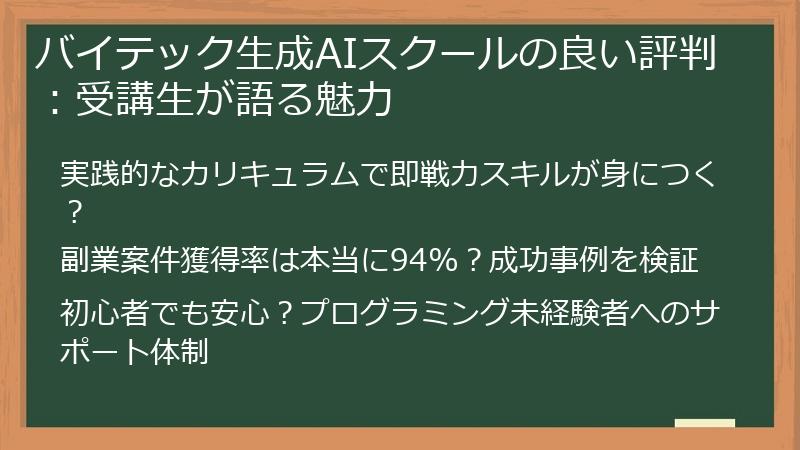 バイテック生成AIスクールの良い評判：受講生が語る魅力

実践的なカリキュラムで即戦力スキルが身につく？

副業案件獲得率は本当に94%？成功事例を検証

初心者でも安心？プログラミング未経験者へのサポート体制